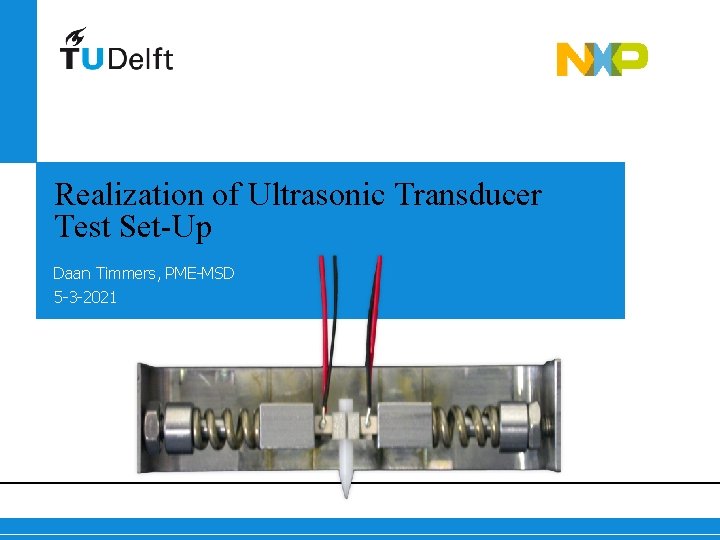 TUDelft

NXP

Realization of Ultrasonic Transducer Test Set-Up

Daan Timmers, PME-MSD

5-3-2021